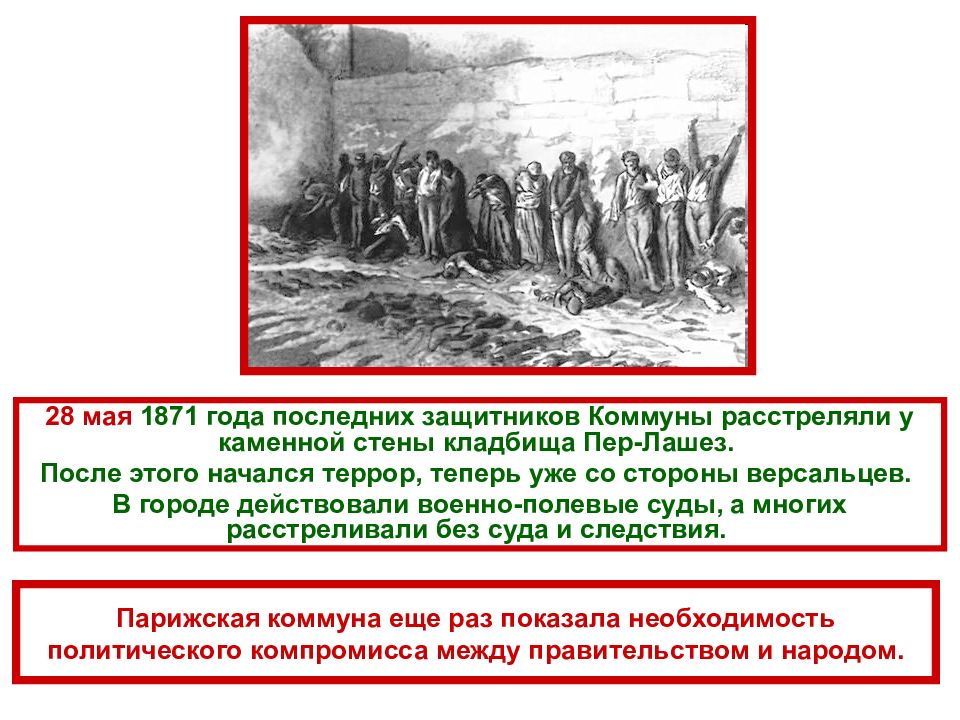 28 мая 1871 года последних защитников Коммуны расстреляли у каменной стены кладбища Пер-Лашез.

После этого начался террор, теперь уже со стороны версальцев.

В городе действовали военно-полевые суды, а многих расстреливали без суда и следствия.

Парижская коммуна еще раз показала необходимость политического компромисса между правительством и народом.